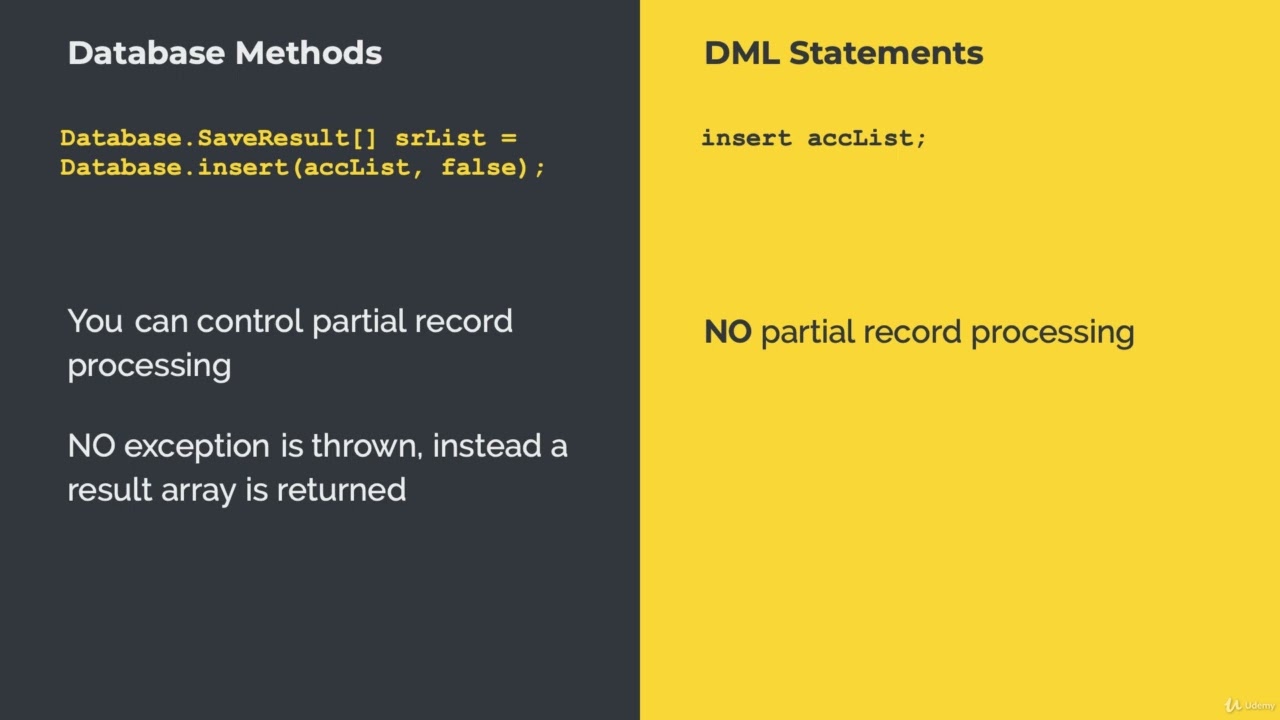 Database Methods

Database.SaveResult[] srList = Database.insert(accList, false);

You can control partial record processing

NO exception is thrown, instead a result array is returned

DML Statements

insert accList;

NO partial record processing

Udemy